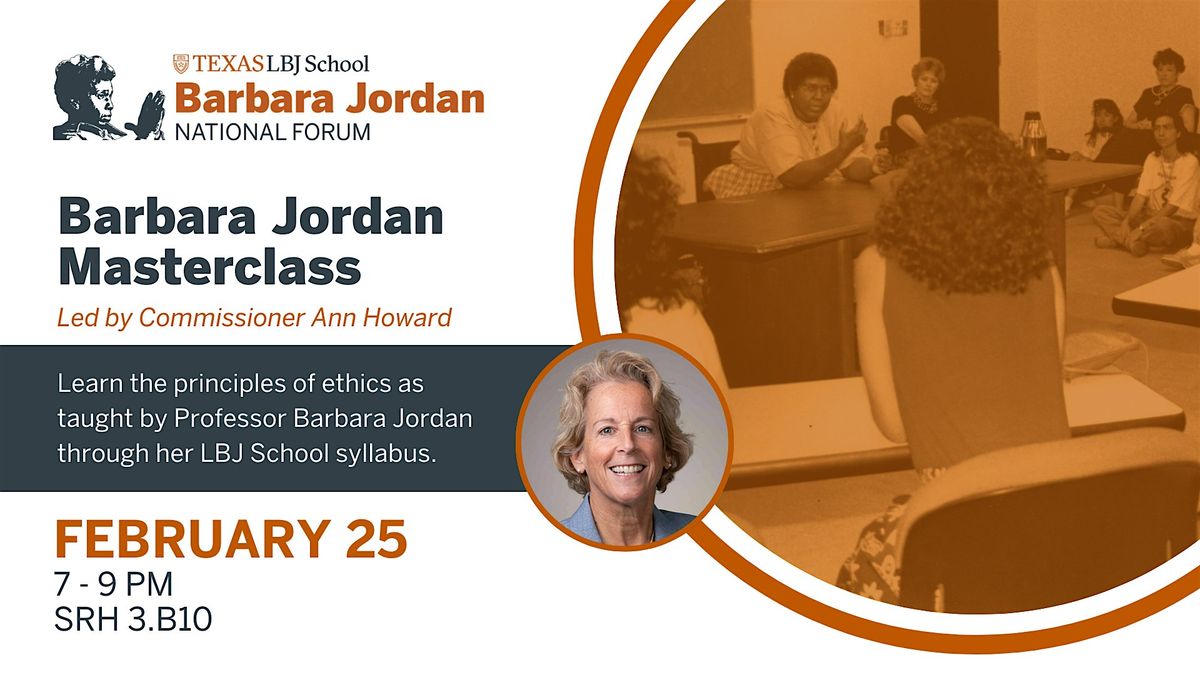 TEXAS LBJ School
Barbara Jordan
NATIONAL FORUM

Barbara Jordan Masterclass

Led by Commissioner Ann Howard

Learn the principles of ethics as taught by Professor Barbara Jordan through her LBJ School syllabus.

FEBRUARY 25
7 - 9 PM
SRH 3.B10